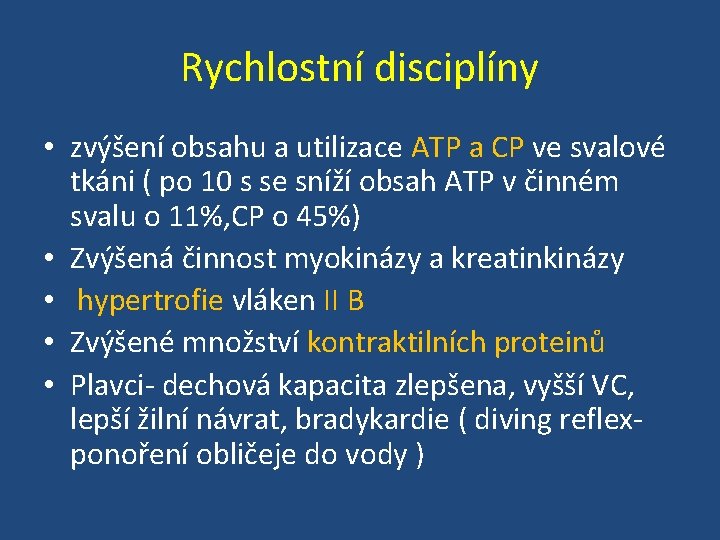 Rychlostní disciplíny

• zvýšení obsahu a utilizace ATP a CP ve svalové tkáni ( po 10 s se sníží obsah ATP v činném svalu o 11%,CP o 45%)
• Zvýšená činnost myokinázy a kreatinkinázy
• hypertrofie vláken II B
• Zvýšené množství kontraktilních proteinů
• Plavci- dechová kapacita zlepšena, vyšší VC, lepší žilní návrat, bradykardie ( diving reflex- ponoření obličeje do vody )